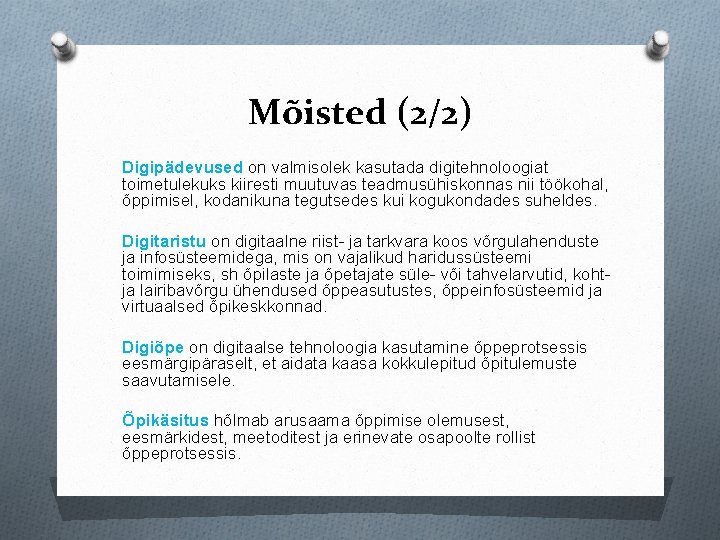 Mõisted (2/2)

Digipädevused on valmisolek kasutada digitehnoloogiat toimetulekuks kiiresti muutuvas teadmusühiskonnas nii töökohal, õppimisel, kodanikuna tegutsedes kui kogukondades suheldes.

Digitaristu on digitaalne riist- ja tarkvara koos võrgulahenduste ja infosüsteemidega, mis on vajalikud haridussüsteemi toimimiseks, sh õpilaste ja õpetajate süle- või tahvelarvutid, koht- ja lairibavõrgu ühendused õppeasutustes, õppeinfosüsteemid ja virtuaalsed õpikeskkonnad.

Digiõpe on digitaalse tehnoloogia kasutamine õppeprotsessis eesmärgipäraselt, et aidata kaasa kokkulepitud õpitulemuste saavutamisele.

Õpikäsitus hõlmab arusaama õppimise olemusest, eesmärkidest, meetoditest ja erinevate osapoolte rollist õppeprotsessis.